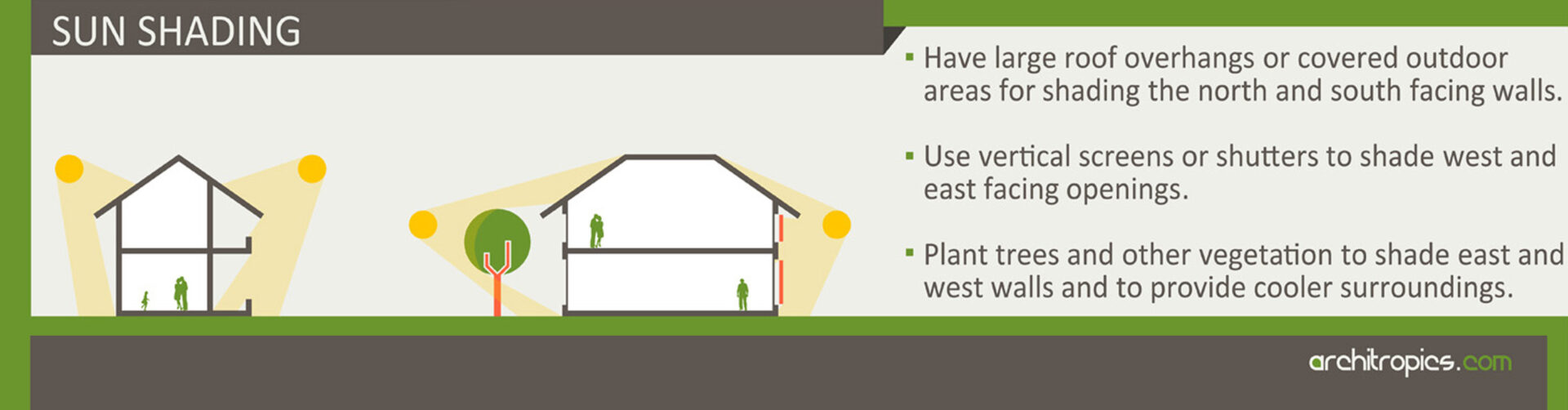 SUN SHADING

▪ Have large roof overhangs or covered outdoor areas for shading the north and south facing walls.

▪ Use vertical screens or shutters to shade west and east facing openings.

▪ Plant trees and other vegetation to shade east and west walls and to provide cooler surroundings.

architropics.com